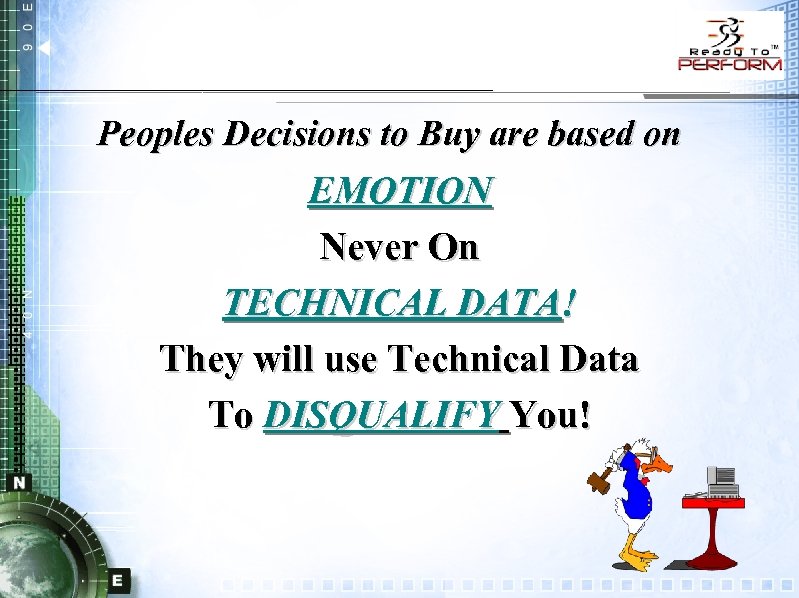 90E

Ready To™ PERFORM

Peoples Decisions to Buy are based on

EMOTION

Never On

TECHNICAL DATA!

They will use Technical Data

To DISQUALIFY You!

40N

N

E